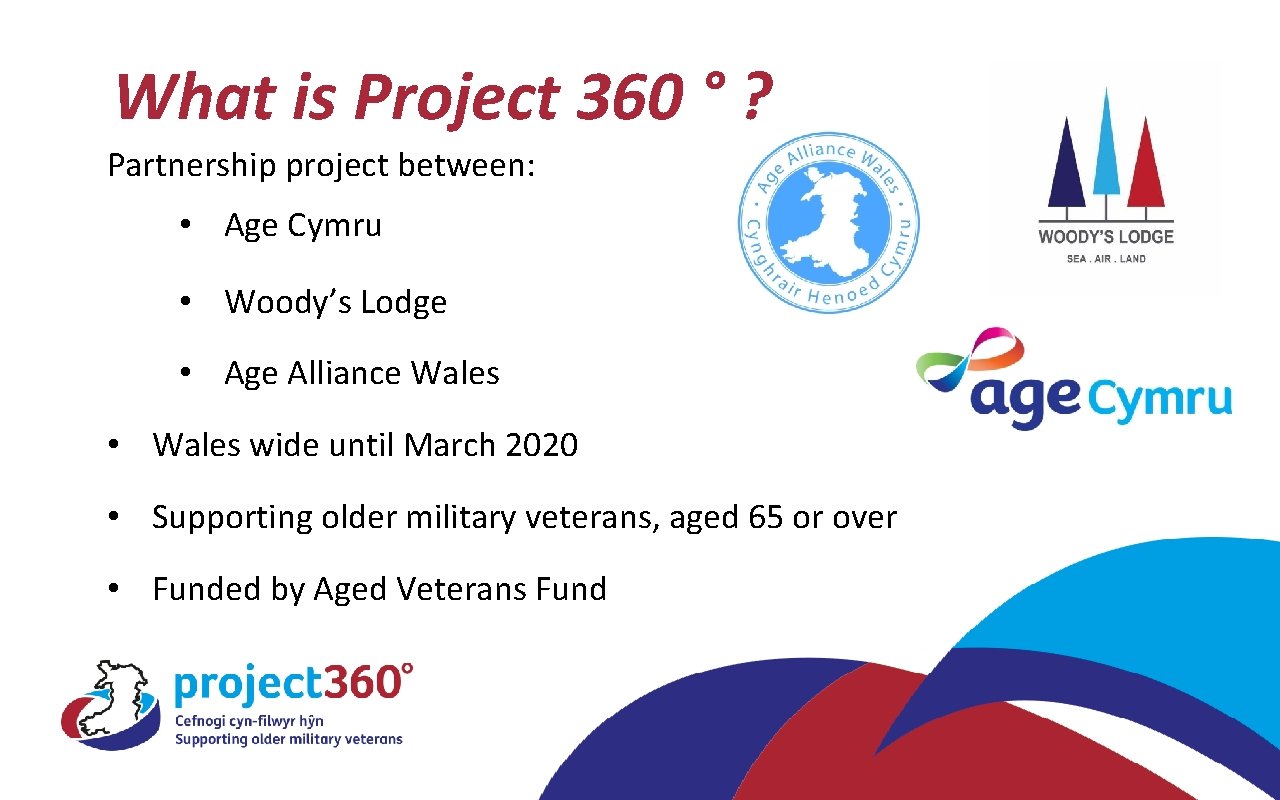 What is Project 360 ° ?

Partnership project between:

• Age Cymru

• Woody's Lodge

• Age Alliance Wales

• Wales wide until March 2020

• Supporting older military veterans, aged 65 or over

• Funded by Aged Veterans Fund

Age Alliance Wales • Cynghrair Henoed Cymru •

WOODY'S LODGE
SEA . AIR . LAND

age Cymru

project360°
Cefnogi cyn-filwyr hŷn
Supporting older military veterans